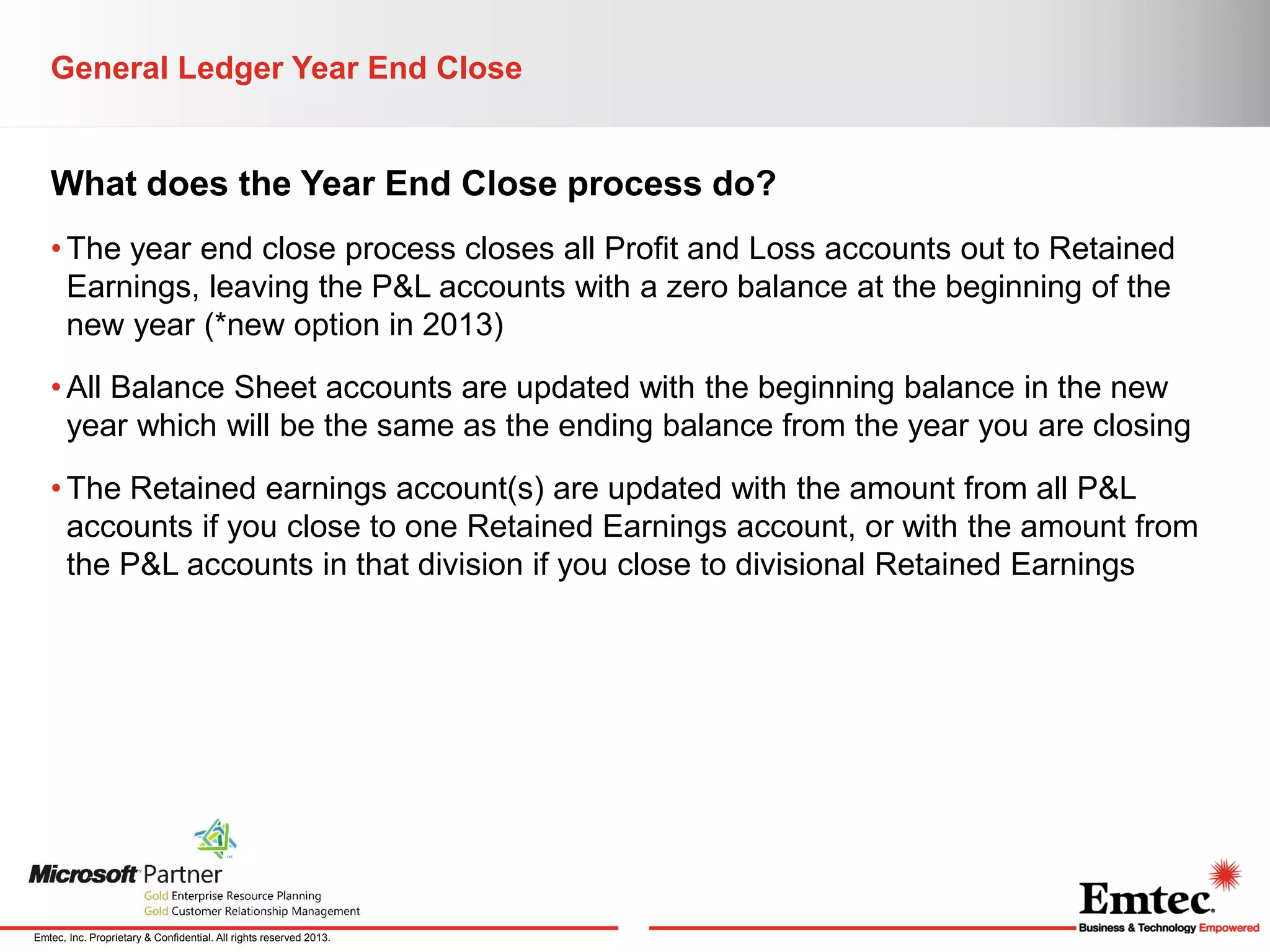 General Ledger Year End Close

What does the Year End Close process do?

• The year end close process closes all Profit and Loss accounts out to Retained Earnings, leaving the P&L accounts with a zero balance at the beginning of the new year (*new option in 2013)

• All Balance Sheet accounts are updated with the beginning balance in the new year which will be the same as the ending balance from the year you are closing

• The Retained earnings account(s) are updated with the amount from all P&L accounts if you close to one Retained Earnings account, or with the amount from the P&L accounts in that division if you close to divisional Retained Earnings

Microsoft Partner
Gold Enterprise Resource Planning
Gold Customer Relationship Management

Emtec, Inc. Proprietary & Confidential. All rights reserved 2013.

Emtec
Business & Technology Empowered